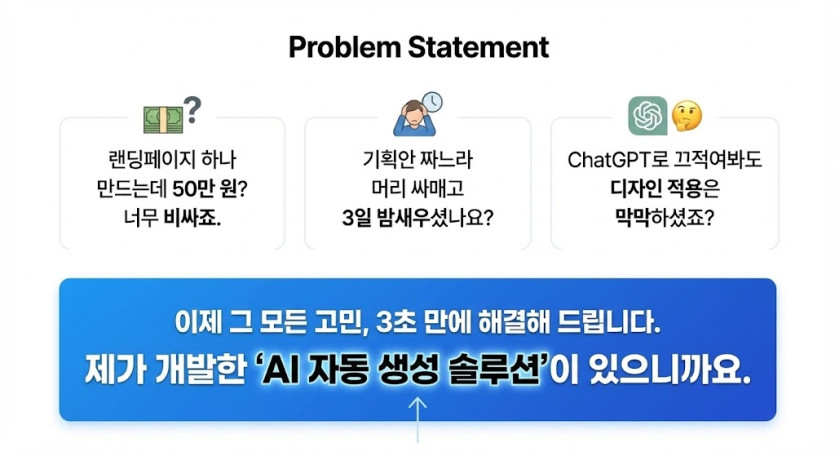 Problem Statement

랜딩페이지 하나 만드는데 50만 원? 너무 비싸죠.

기획안 짜느라 머리 싸매고 3일 밤새우셨나요?

ChatGPT로 끄적여봐도 디자인 적용은 막막하셨죠?

이제 그 모든 고민, 3초 만에 해결해 드립니다.

제가 개발한 'AI 자동 생성 솔루션'이 있으니까요.